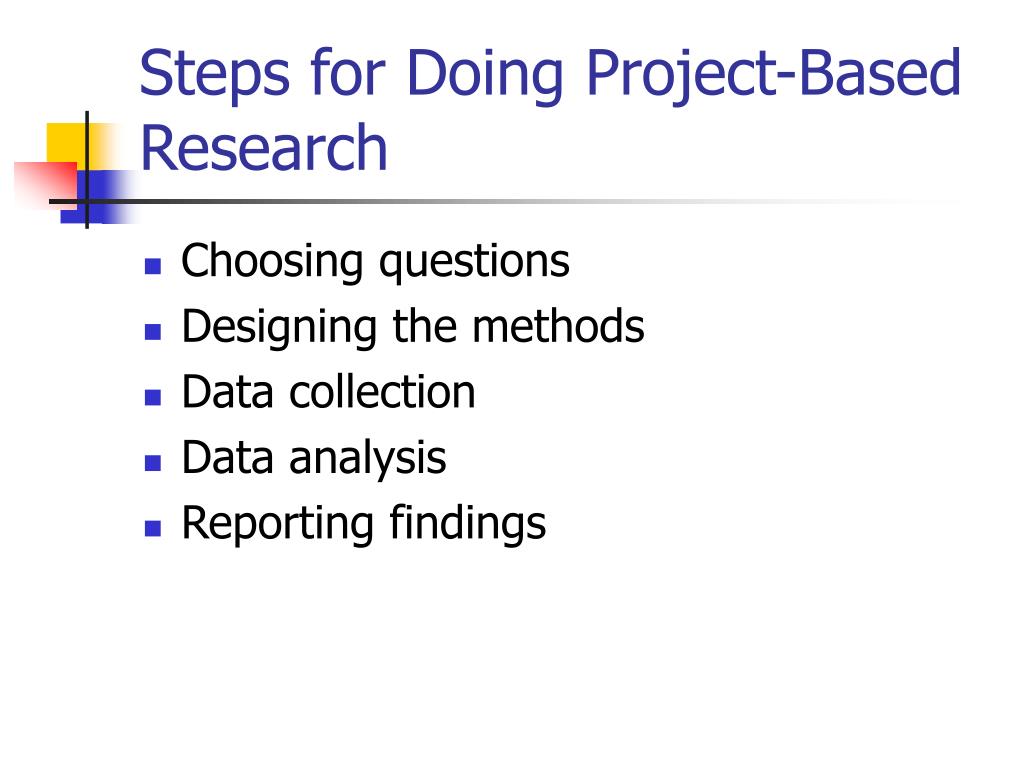 Steps for Doing Project-Based Research

- Choosing questions
- Designing the methods
- Data collection
- Data analysis
- Reporting findings